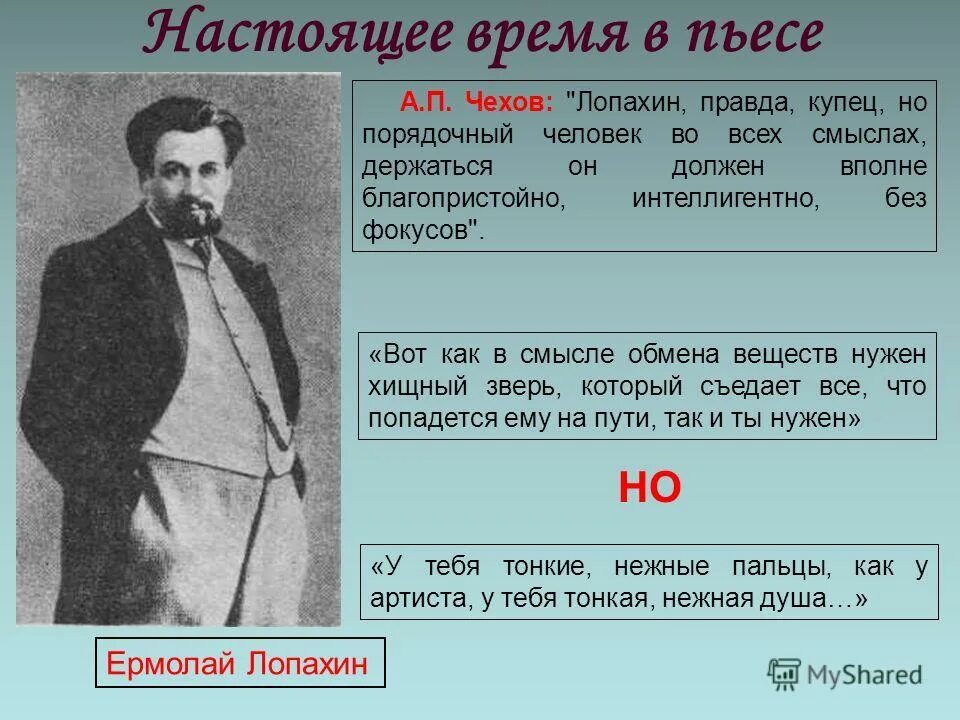 Настоящее время в пьесе

А.П. Чехов: "Лопахин, правда, купец, но порядочный человек во всех смыслах, держаться он должен вполне благопристойно, интеллигентно, без фокусов".

«Вот как в смысле обмена веществ нужен хищный зверь, который съедает все, что попадется ему на пути, так и ты нужен»

НО

«У тебя тонкие, нежные пальцы, как у артиста, у тебя тонкая, нежная душа…»

Ермолай Лопахин

MyShared